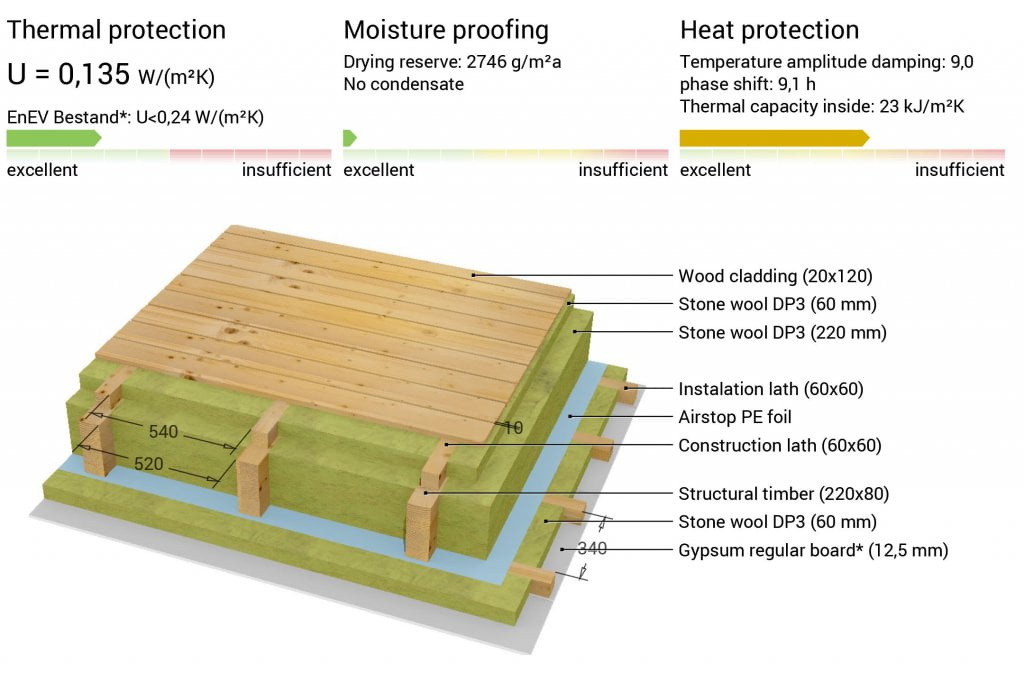 Thermal protection

U = 0,135 W/(m²K)

EnEV Bestand*: U<0,24 W/(m²K)

excellent insufficient

Moisture proofing

Drying reserve: 2746 g/m²a
No condensate

excellent insufficient

Heat protection

Temperature amplitude damping: 9,0
phase shift: 9,1 h
Thermal capacity inside: 23 kJ/m²K

excellent insufficient

540
520
10
340

Wood cladding (20x120)
Stone wool DP3 (60 mm)
Stone wool DP3 (220 mm)
Instalation lath (60x60)
Airstop PE foil
Construction lath (60x60)
Structural timber (220x80)
Stone wool DP3 (60 mm)
Gypsum regular board* (12,5 mm)